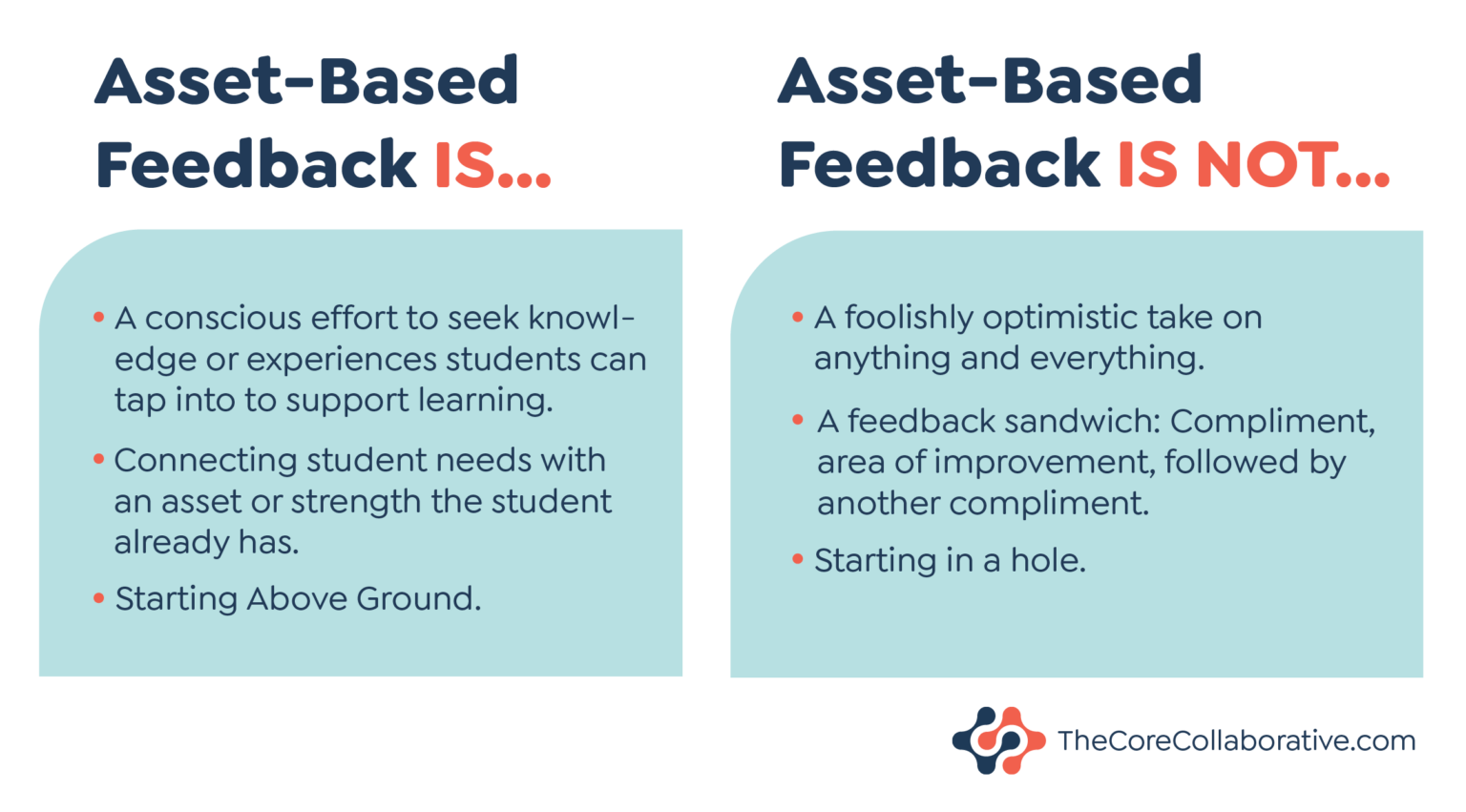 Asset-Based Feedback IS...

• A conscious effort to seek knowledge or experiences students can tap into to support learning.
• Connecting student needs with an asset or strength the student already has.
• Starting Above Ground.

Asset-Based Feedback IS NOT...

• A foolishly optimistic take on anything and everything.
• A feedback sandwich: Compliment, area of improvement, followed by another compliment.
• Starting in a hole.

TheCoreCollaborative.com